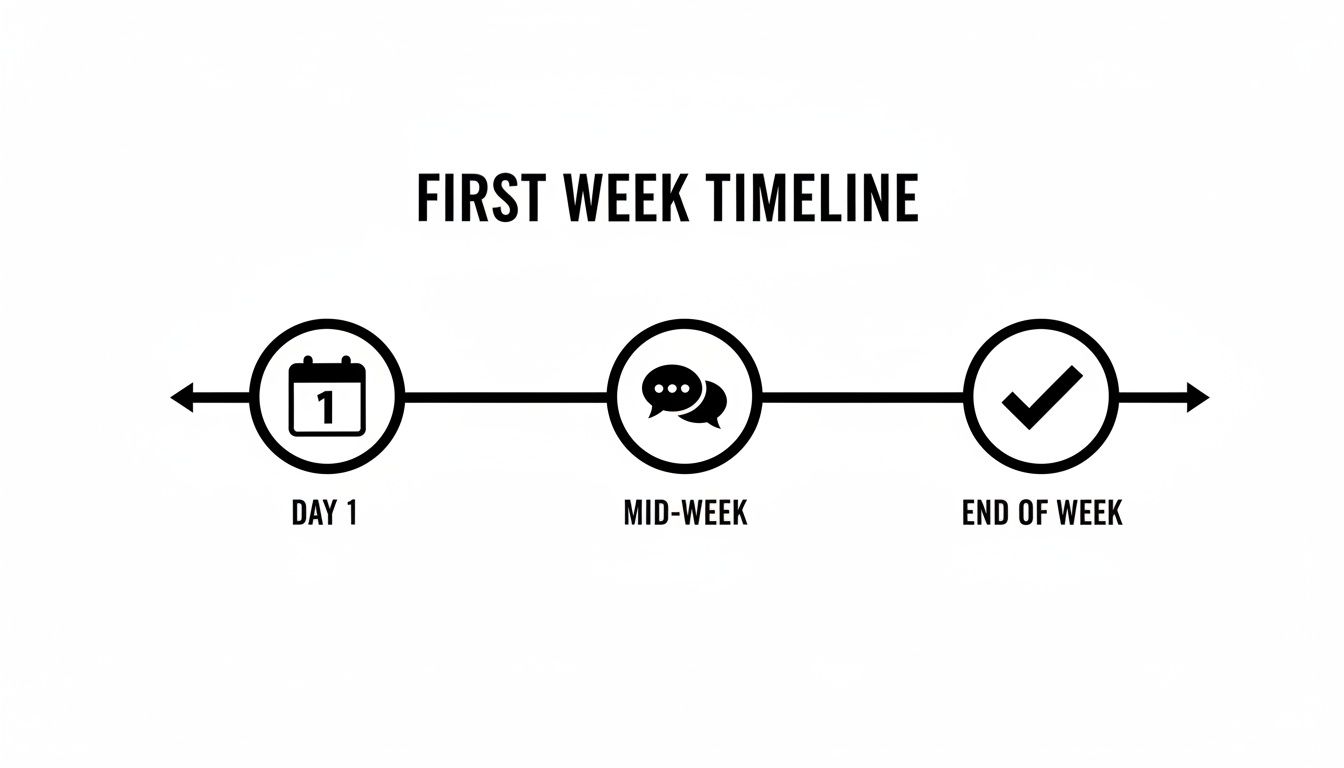 FIRST WEEK TIMELINE

1

DAY 1

MID-WEEK

END OF WEEK